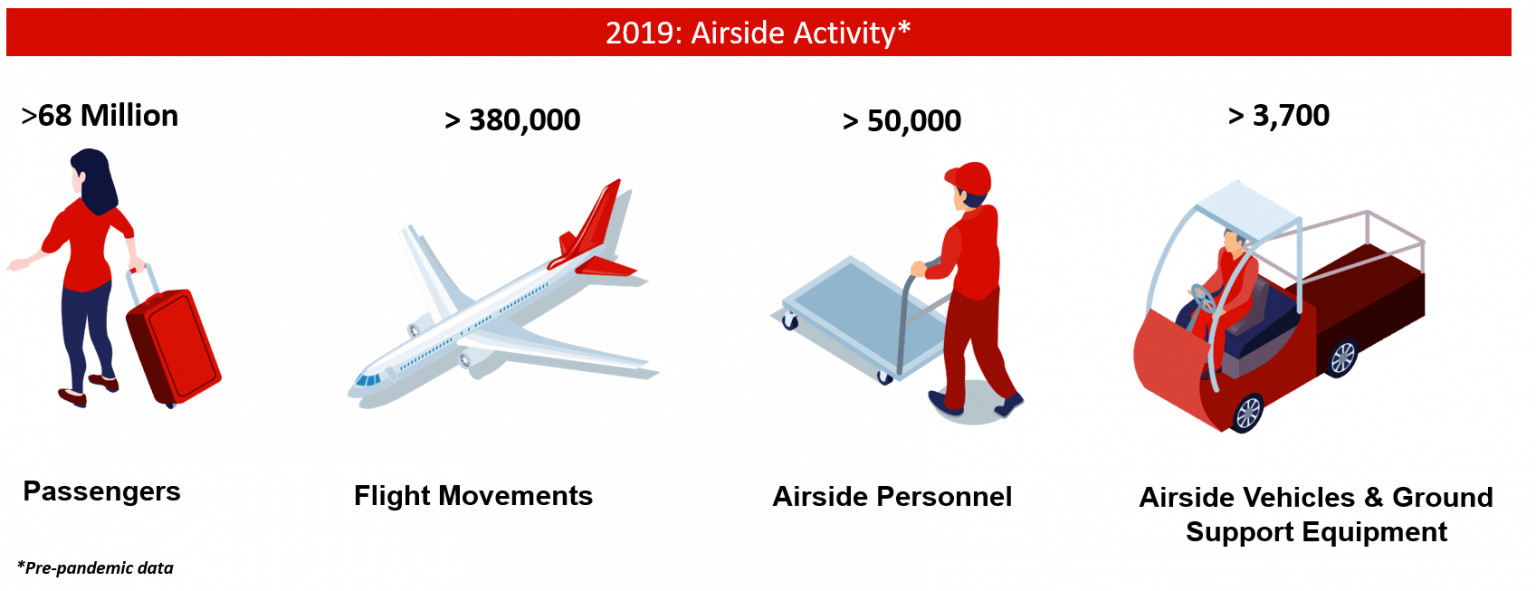 2019: Airside Activity*

>68 Million

Passengers

> 380,000

Flight Movements

> 50,000

Airside Personnel

> 3,700

Airside Vehicles & Ground Support Equipment

*Pre-pandemic data